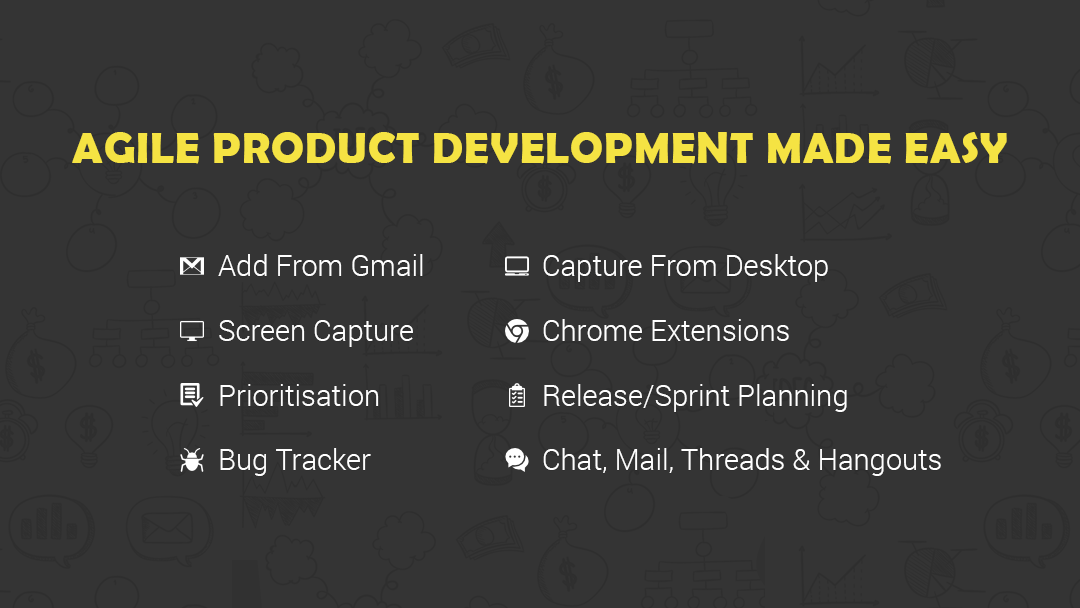 AGILE PRODUCT DEVELOPMENT MADE EASY

Add From Gmail

Screen Capture

Prioritisation

Bug Tracker

Capture From Desktop

Chrome Extensions

Release/Sprint Planning

Chat, Mail, Threads & Hangouts